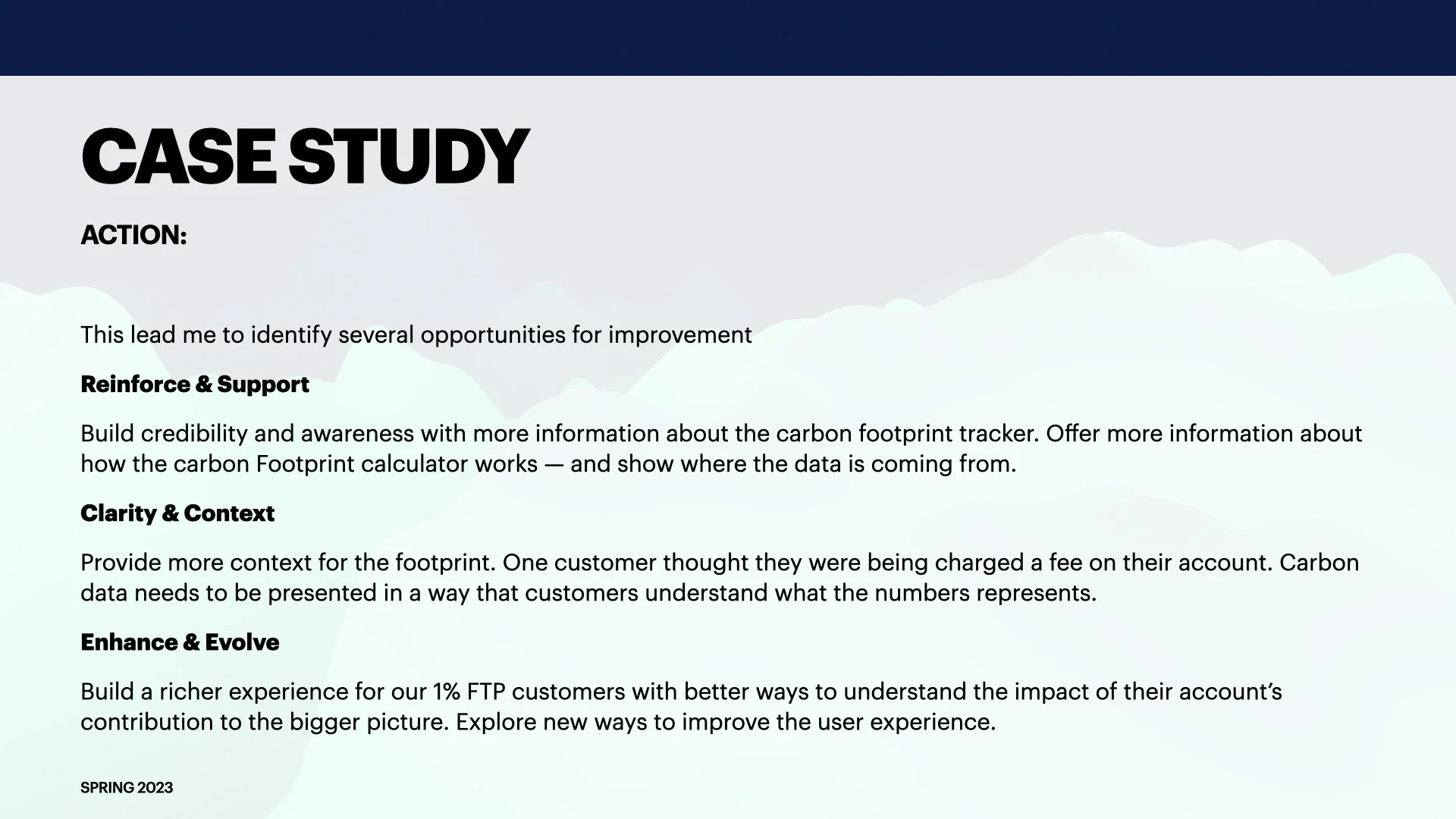 CASE STUDY

ACTION:

This lead me to identify several opportunities for improvement

Reinforce & Support

Build credibility and awareness with more information about the carbon footprint tracker. Offer more information about how the carbon Footprint calculator works — and show where the data is coming from.

Clarity & Context

Provide more context for the footprint. One customer thought they were being charged a fee on their account. Carbon data needs to be presented in a way that customers understand what the numbers represents.

Enhance & Evolve

Build a richer experience for our 1% FTP customers with better ways to understand the impact of their account's contribution to the bigger picture. Explore new ways to improve the user experience.

SPRING 2023